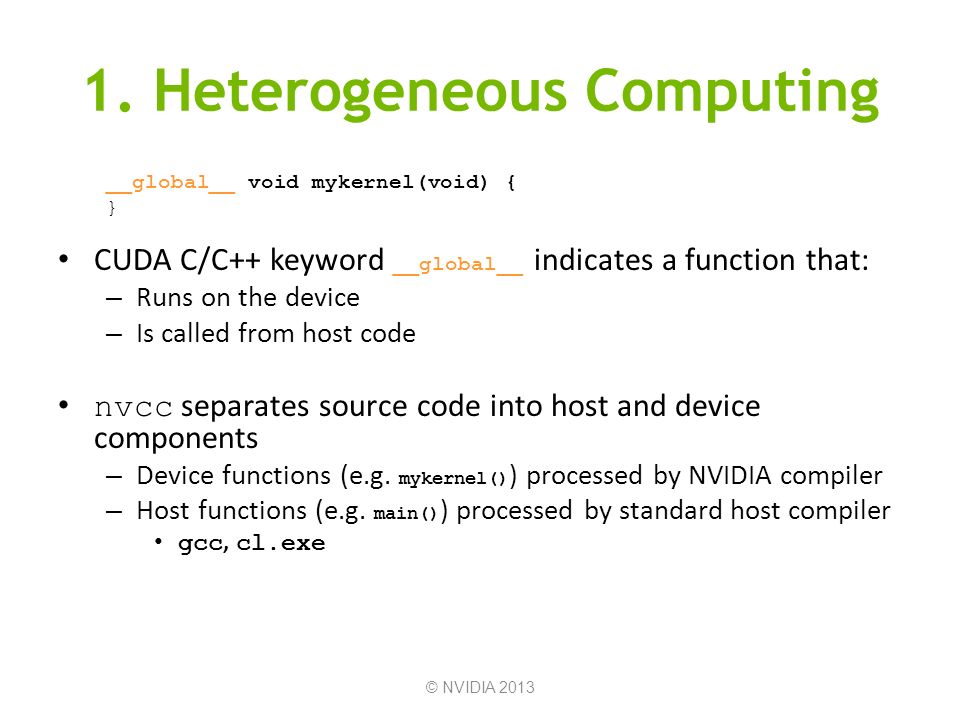 1. Heterogeneous Computing

__global__ void mykernel(void) {
}

• CUDA C/C++ keyword __global__ indicates a function that:
– Runs on the device
– Is called from host code

• nvcc separates source code into host and device components
– Device functions (e.g. mykernel()) processed by NVIDIA compiler
– Host functions (e.g. main()) processed by standard host compiler
• gcc, cl.exe

© NVIDIA 2013